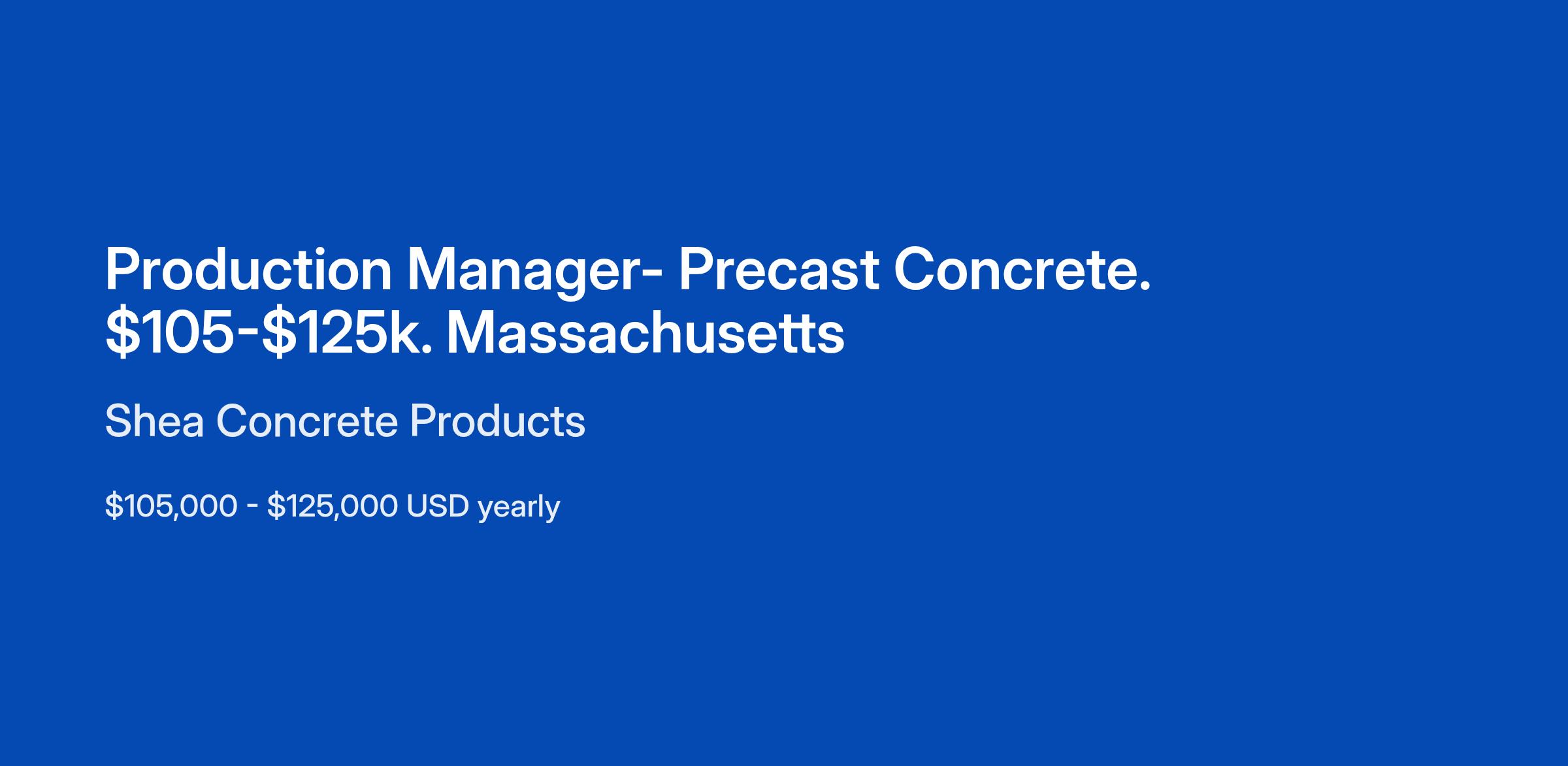 Production Manager- Precast Concrete. \$105-\$125k. Massachusetts

Shea Concrete Products

\$105,000 - \$125,000 USD yearly